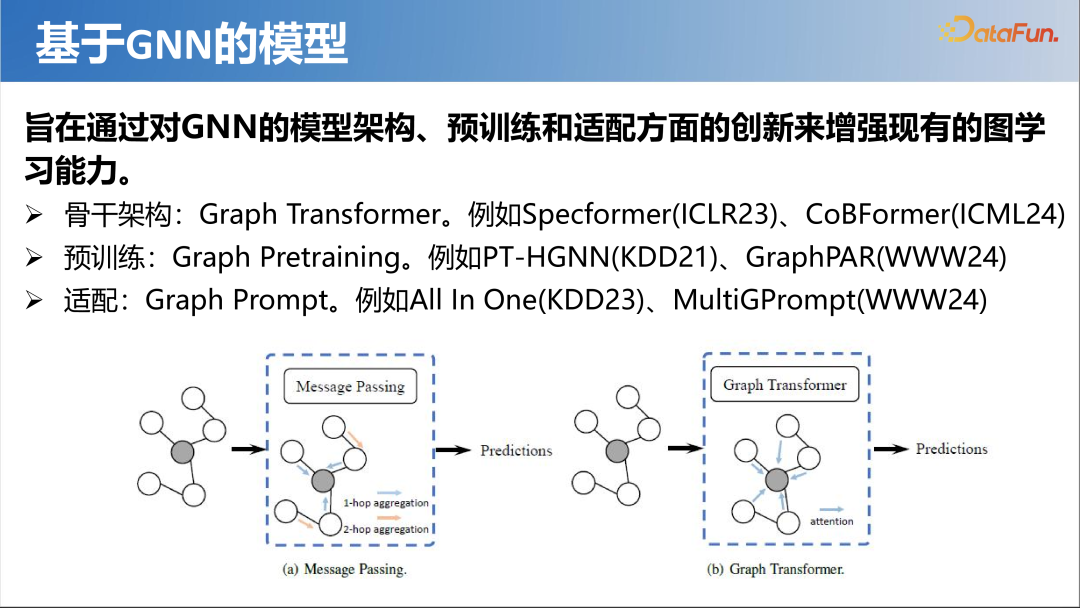 基于GNN的模型

DataFun.

旨在通过对GNN的模型架构、预训练和适配方面的创新来增强现有的图学习能力。

➢ 骨干架构：Graph Transformer。例如Specformer(ICLR23)、CoBFormer(ICML24)

➢ 预训练：Graph Pretraining。例如PT-HGNN(KDD21)、GraphPAR(WWW24)

➢ 适配：Graph Prompt。例如All In One(KDD23)、MultiGPrompt(WWW24)

Message Passing

1-hop aggregation

2-hop aggregation

Predictions

(a) Message Passing.

Graph Transformer

attention

Predictions

(b) Graph Transformer.